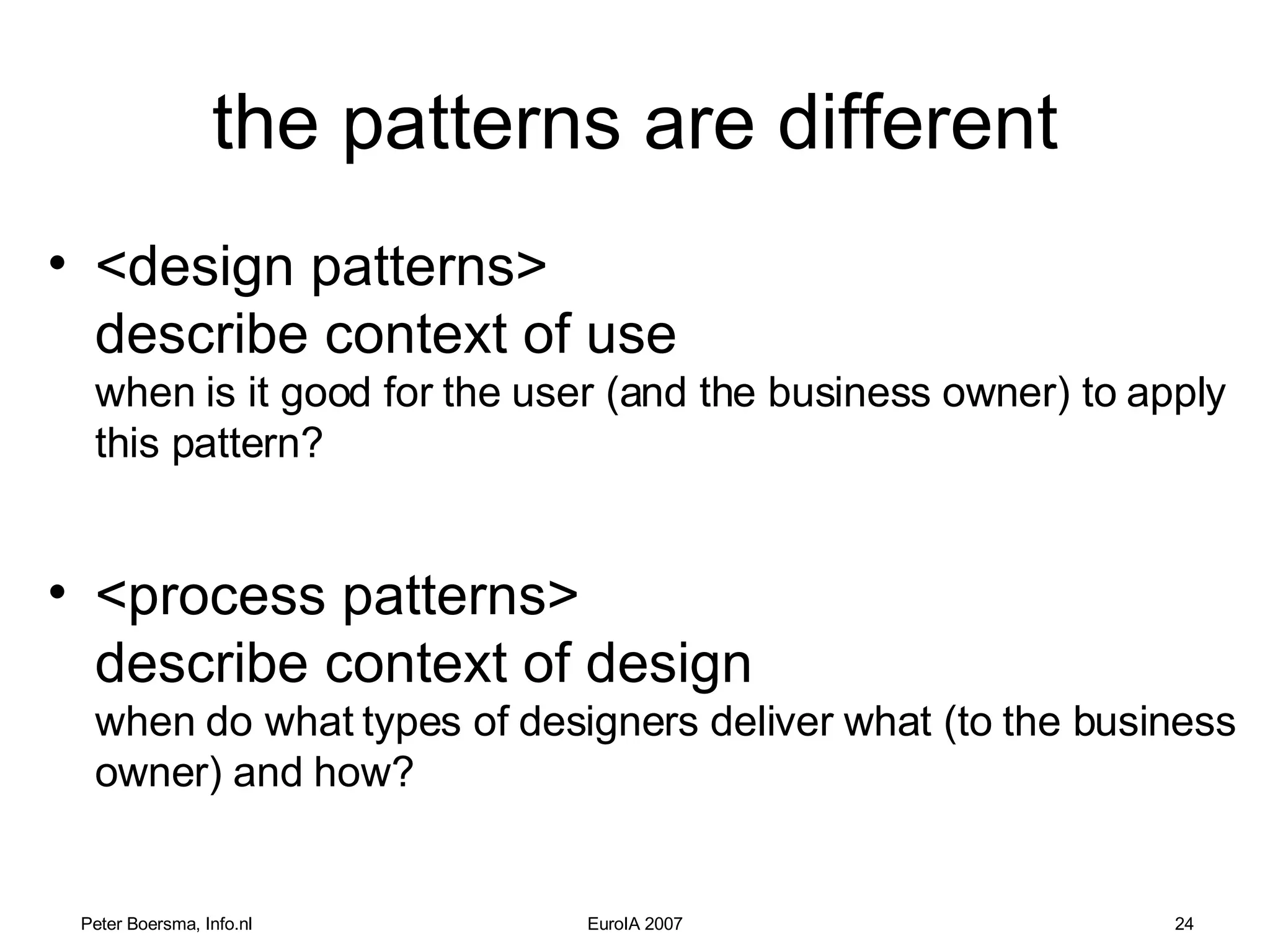 the patterns are different

• <design patterns>
describe context of use
when is it good for the user (and the business owner) to apply this pattern?

• <process patterns>
describe context of design
when do what types of designers deliver what (to the business owner) and how?

Peter Boersma, Info.nl

EuroIA 2007

24